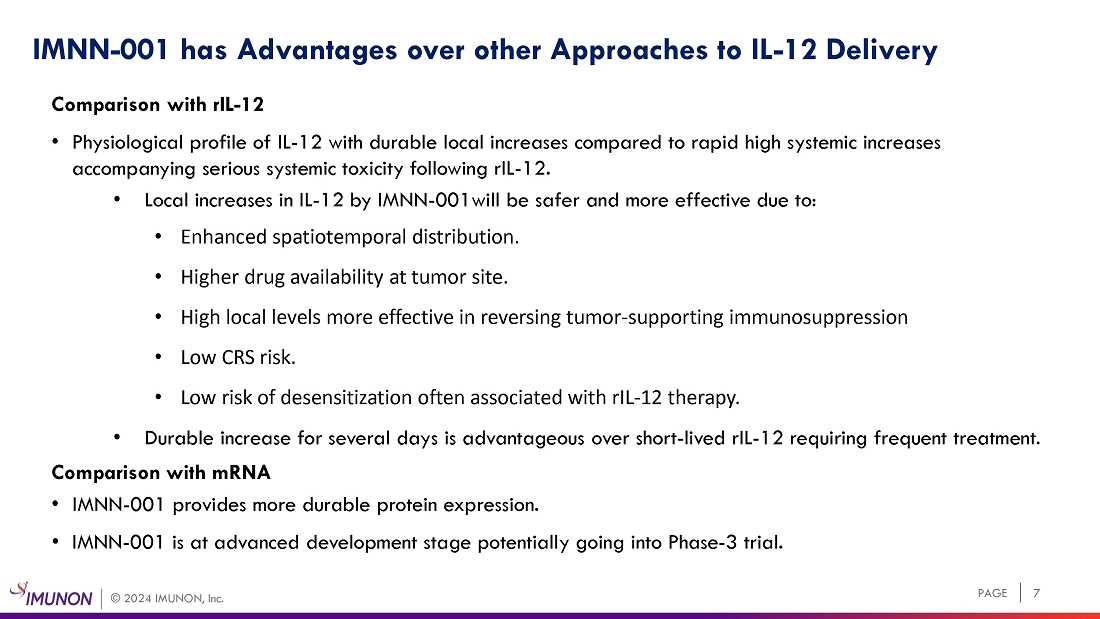 IMNN-001 has Advantages over other Approaches to IL-12 Delivery

Comparison with rIL-12

• Physiological profile of IL-12 with durable local increases compared to rapid high systemic increases accompanying serious systemic toxicity following rIL-12.

• Local increases in IL-12 by IMNN-001will be safer and more effective due to:

• Enhanced spatiotemporal distribution.

• Higher drug availability at tumor site.

• High local levels more effective in reversing tumor-supporting immunosuppression

• Low CRS risk.

• Low risk of desensitization often associated with rIL-12 therapy.

• Durable increase for several days is advantageous over short-lived rIL-12 requiring frequent treatment.

Comparison with mRNA

• IMNN-001 provides more durable protein expression.

• IMNN-001 is at advanced development stage potentially going into Phase-3 trial.

IMUNON | © 2024 IMUNON, Inc.

PAGE | 7